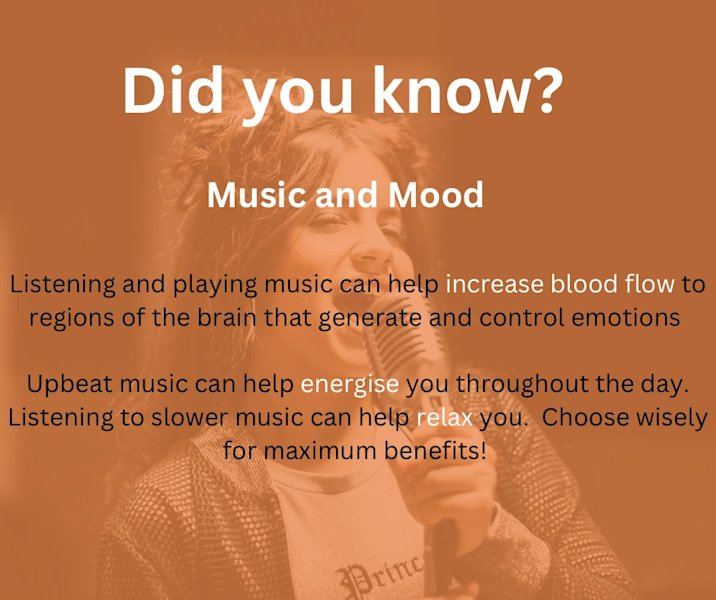 Did you know?

Music and Mood

Listening and playing music can help increase blood flow to regions of the brain that generate and control emotions

Upbeat music can help energise you throughout the day. Listening to slower music can help relax you. Choose wisely for maximum benefits!

Princ